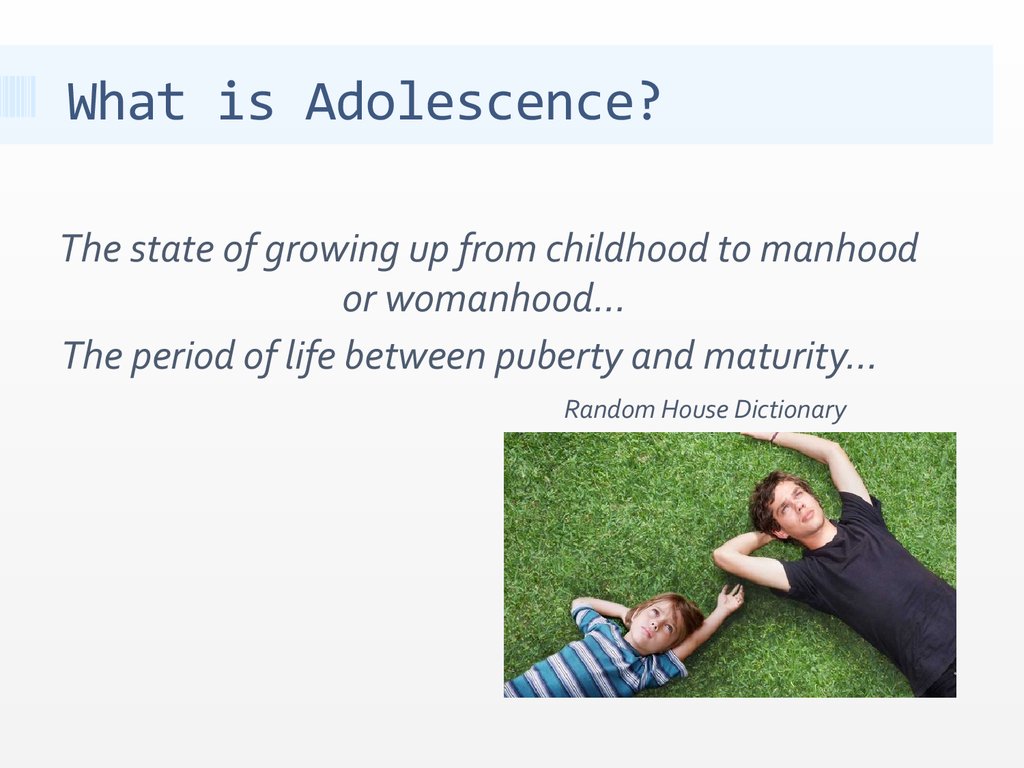 What is Adolescence?

The state of growing up from childhood to manhood or womanhood…

The period of life between puberty and maturity…

Random House Dictionary